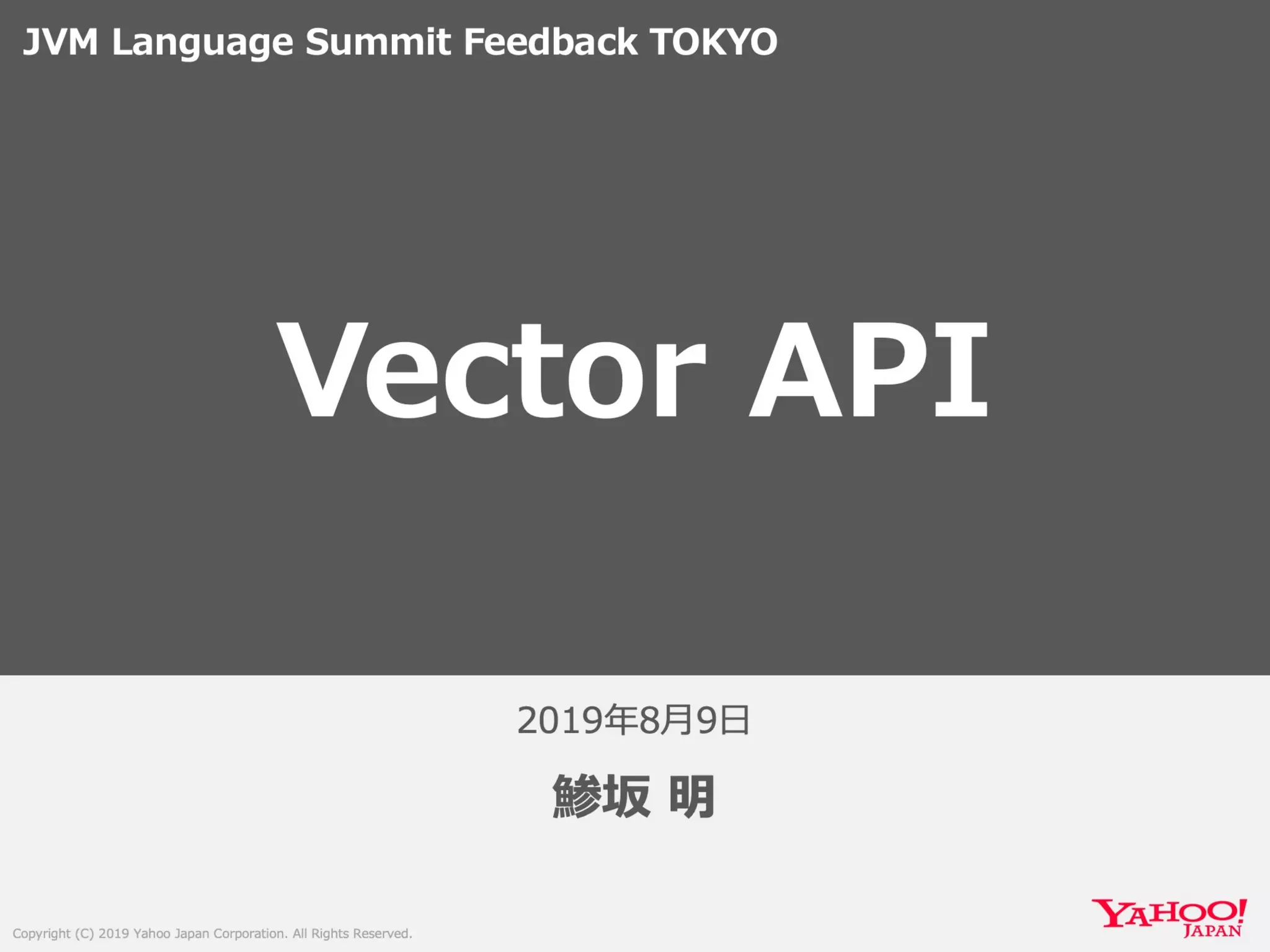 JVM Language Summit Feedback TOKYO

Vector API

2019年8月9日

鯵坂 明

Copyright (C) 2019 Yahoo Japan Corporation. All Rights Reserved.

YAHOO! JAPAN